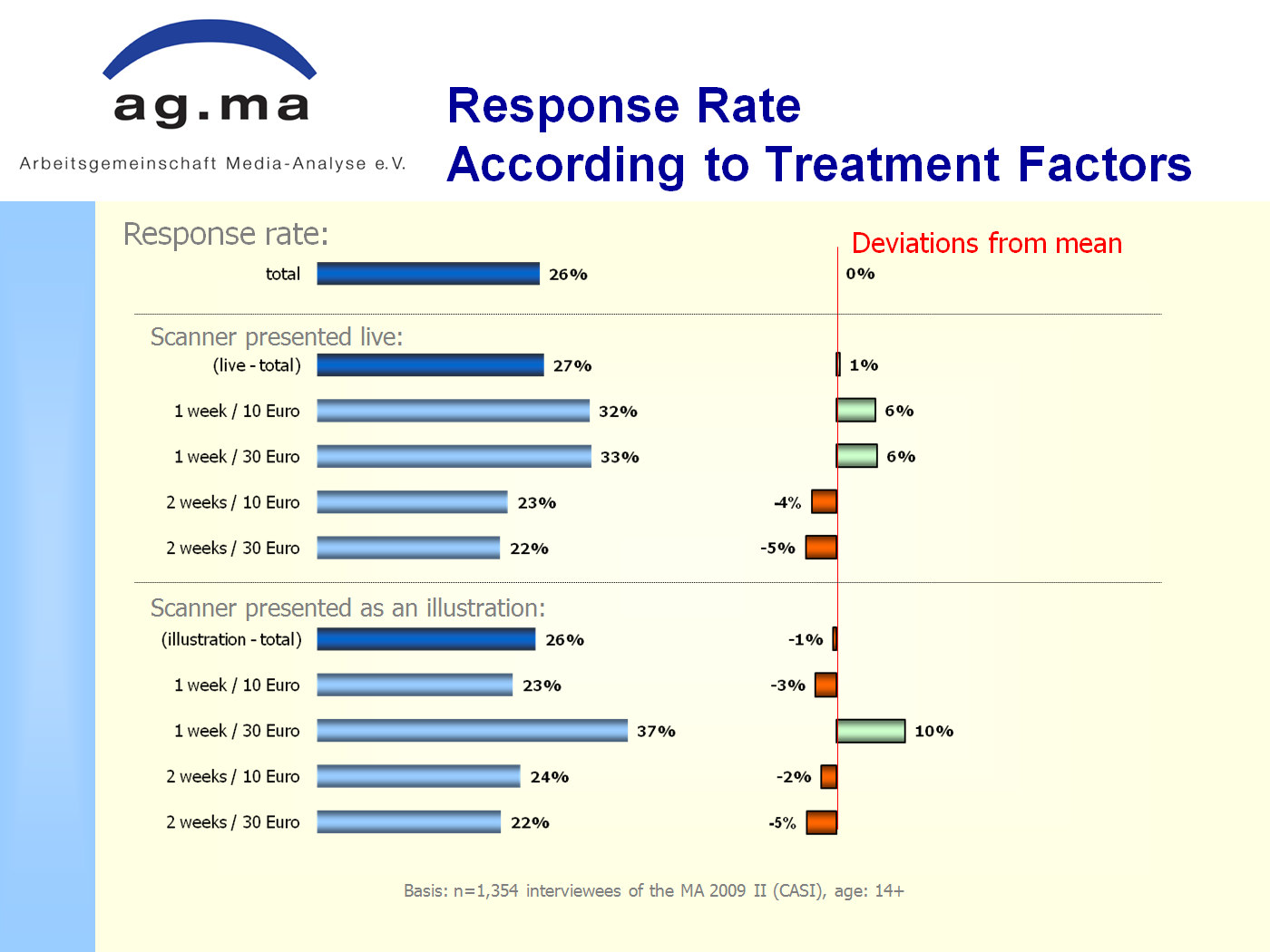 ag.ma
Arbeitsgemeinschaft Media-Analyse e.V.

Response Rate
According to Treatment Factors

Response rate:

Deviations from mean

total 26% 0%

Scanner presented live:
(live - total) 27% 1%
1 week / 10 Euro 32% 6%
1 week / 30 Euro 33% 6%
2 weeks / 10 Euro 23% -4%
2 weeks / 30 Euro 22% -5%

Scanner presented as an illustration:
(illustration - total) 26% -1%
1 week / 10 Euro 23% -3%
1 week / 30 Euro 37% 10%
2 weeks / 10 Euro 24% -2%
2 weeks / 30 Euro 22% -5%

Basis: n=1,354 interviewees of the MA 2009 II (CASI), age: 14+